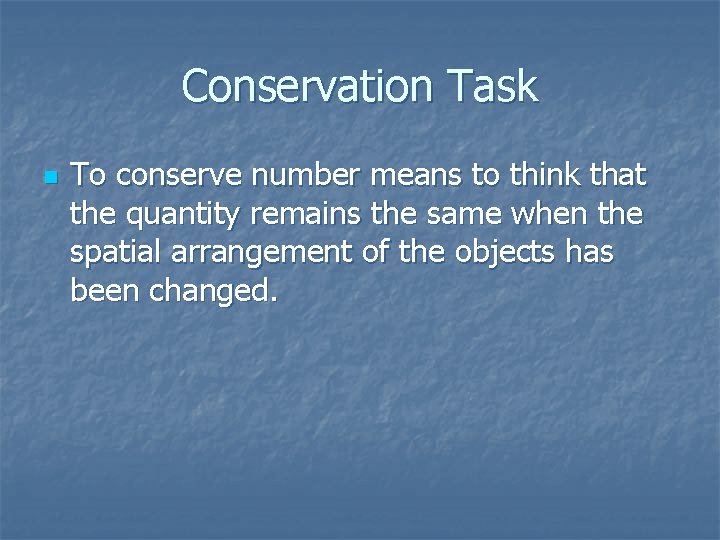 Conservation Task

To conserve number means to think that the quantity remains the same when the spatial arrangement of the objects has been changed.